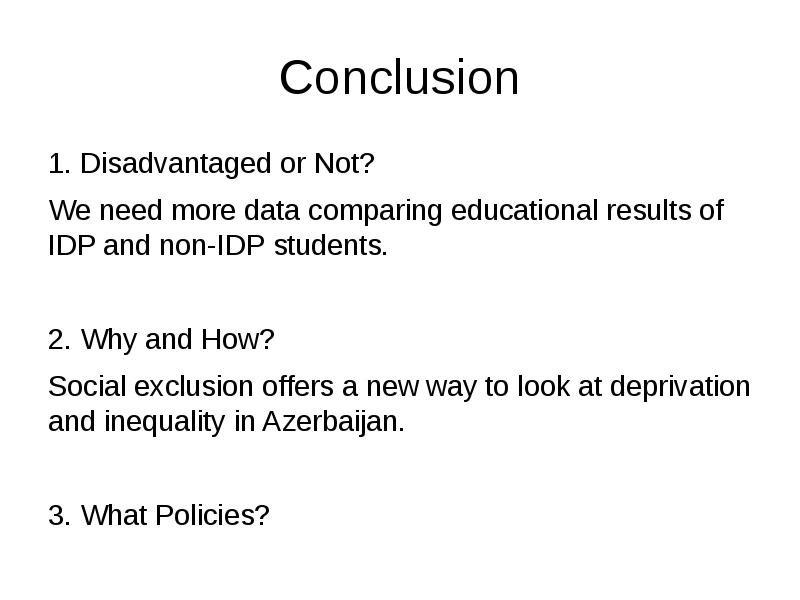 Conclusion

1. Disadvantaged or Not?

We need more data comparing educational results of IDP and non-IDP students.

2. Why and How?

Social exclusion offers a new way to look at deprivation and inequality in Azerbaijan.

3. What Policies?